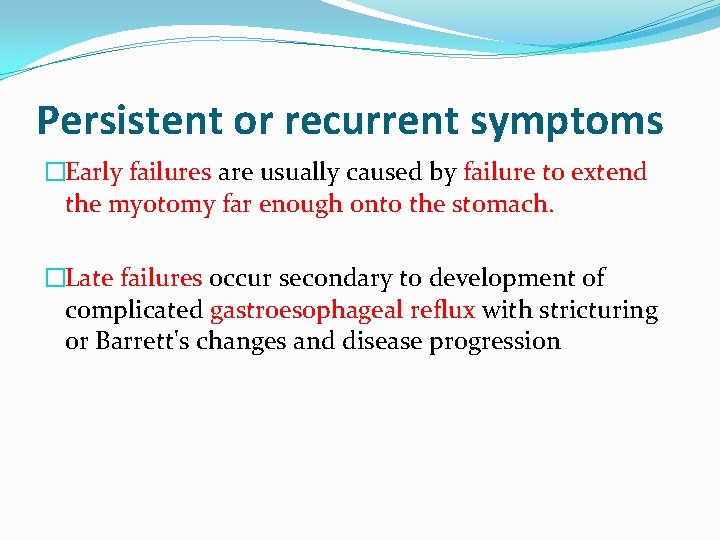 Persistent or recurrent symptoms

□Early failures are usually caused by failure to extend the myotomy far enough onto the stomach.

□Late failures occur secondary to development of complicated gastroesophageal reflux with stricturing or Barrett's changes and disease progression